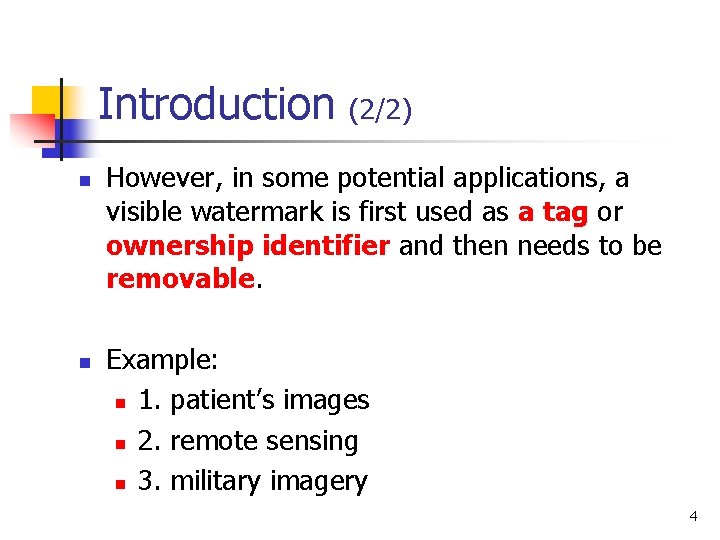 Introduction (2/2)

However, in some potential applications, a visible watermark is first used as a tag or ownership identifier and then needs to be removable.

Example:

1. patient's images

2. remote sensing

3. military imagery

4